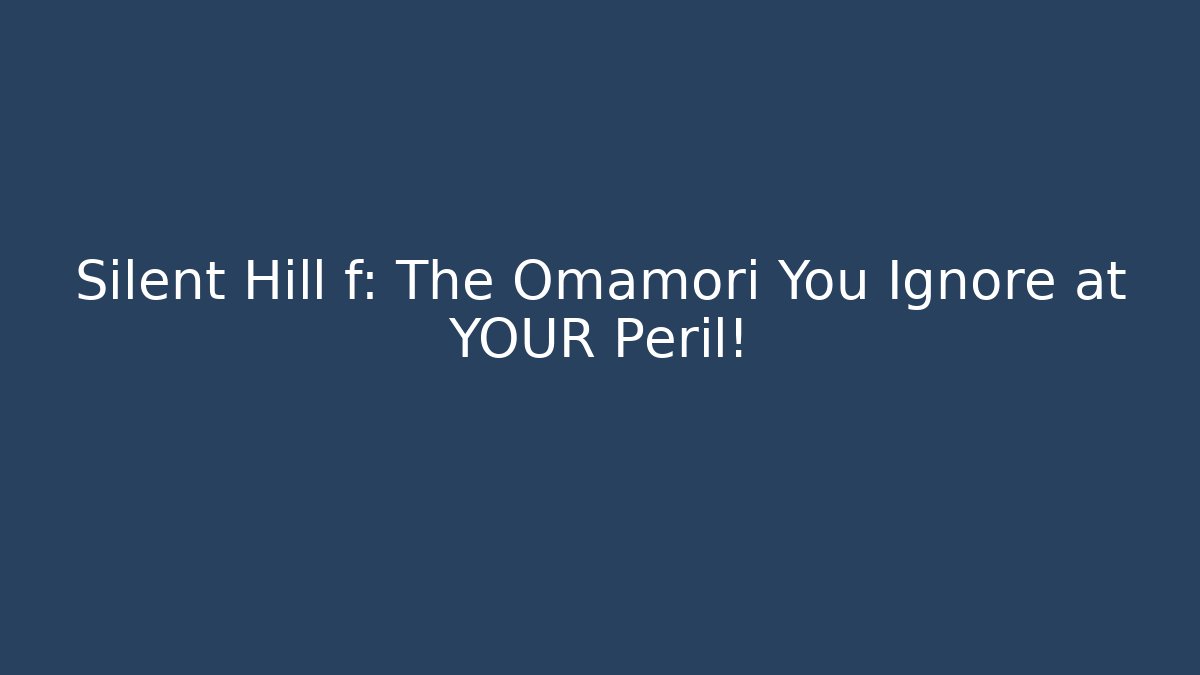 Silent Hill f: The Omamori You Ignore at YOUR Peril!